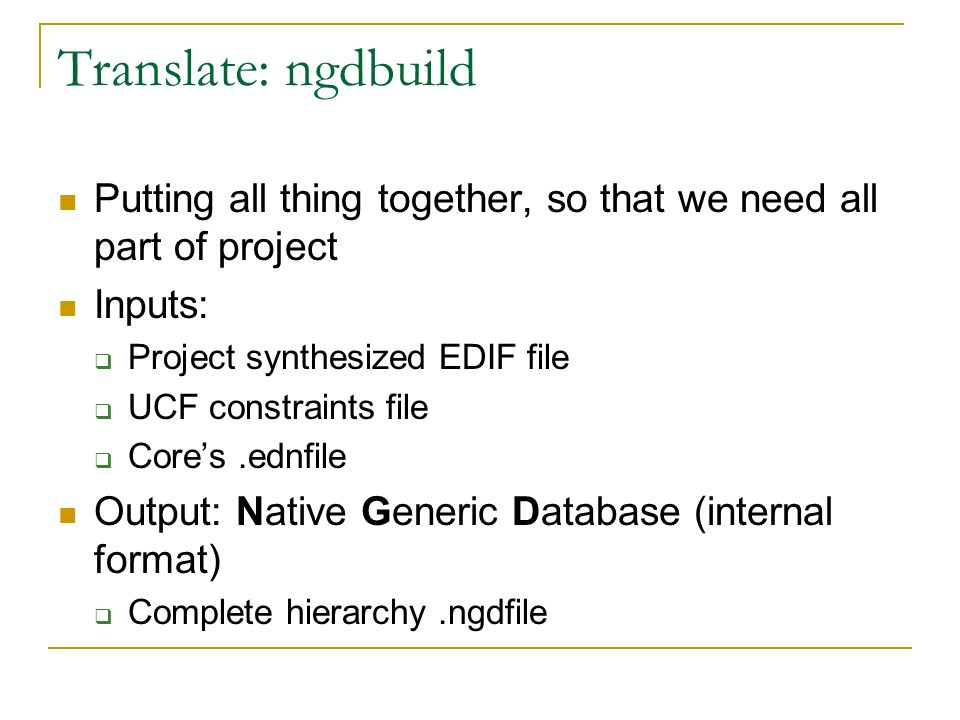 Translate: ngdbuild

Putting all thing together, so that we need all part of project

Inputs:

Project synthesized EDIF file

UCF constraints file

Core’s .ednfile

Output: Native Generic Database (internal format)

Complete hierarchy .ngdfile